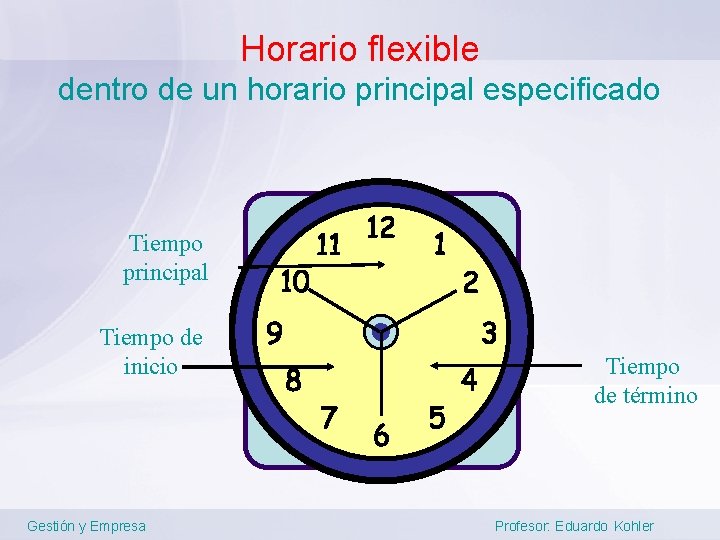 Horario flexible
dentro de un horario principal especificado

Tiempo principal

Tiempo de inicio

Tiempo de término

12
1
2
3
4
5
6
7
8
9
10
11

Gestión y Empresa

Profesor: Eduardo Kohler